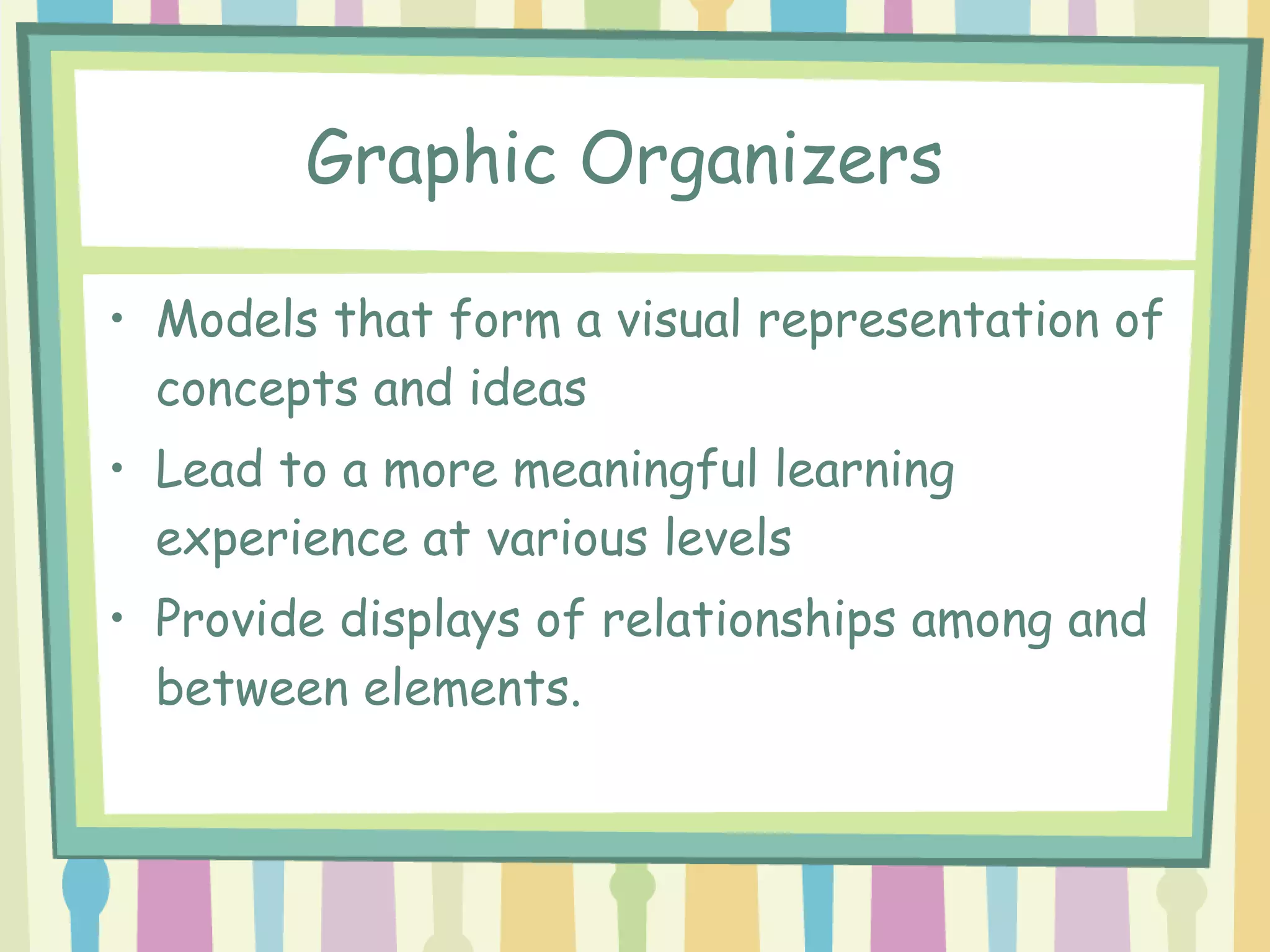 Graphic Organizers

• Models that form a visual representation of concepts and ideas

• Lead to a more meaningful learning experience at various levels

• Provide displays of relationships among and between elements.